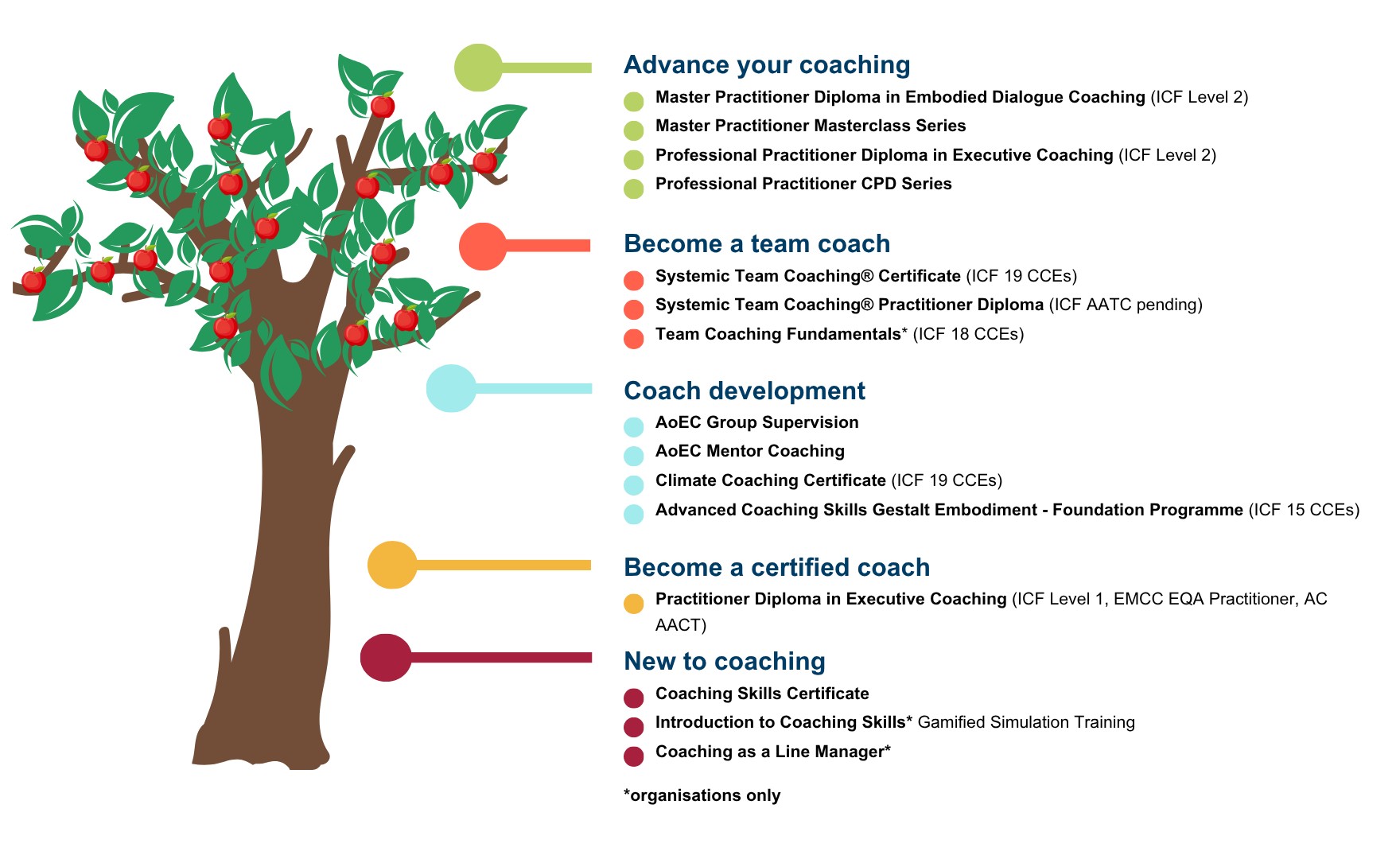 Advance your coaching

Master Practitioner Diploma in Embodied Dialogue Coaching (ICF Level 2)
Master Practitioner Masterclass Series
Professional Practitioner Diploma in Executive Coaching (ICF Level 2)
Professional Practitioner CPD Series

Become a team coach

Systemic Team Coaching® Certificate (ICF 19 CCEs)
Systemic Team Coaching® Practitioner Diploma (ICF AATC pending)
Team Coaching Fundamentals* (ICF 18 CCEs)

Coach development

AoEC Group Supervision
AoEC Mentor Coaching
Climate Coaching Certificate (ICF 19 CCEs)
Advanced Coaching Skills Gestalt Embodiment - Foundation Programme (ICF 15 CCEs)

Become a certified coach

Practitioner Diploma in Executive Coaching (ICF Level 1, EMCC EQA Practitioner, AC AACT)

New to coaching

Coaching Skills Certificate
Introduction to Coaching Skills* Gamified Simulation Training
Coaching as a Line Manager*

*organisations only